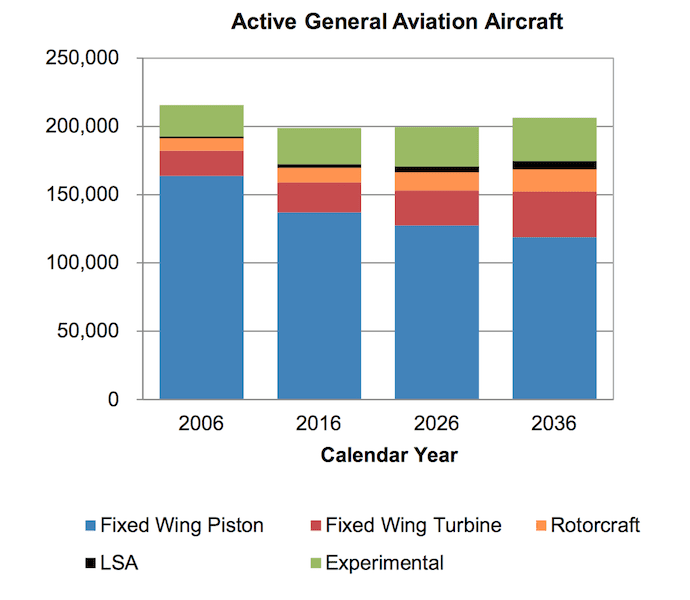 Active General Aviation Aircraft

250,000
200,000
150,000
100,000
50,000
0

2006
2016
2026
2036

Calendar Year

Fixed Wing Piston
Fixed Wing Turbine
Rotorcraft
LSA
Experimental